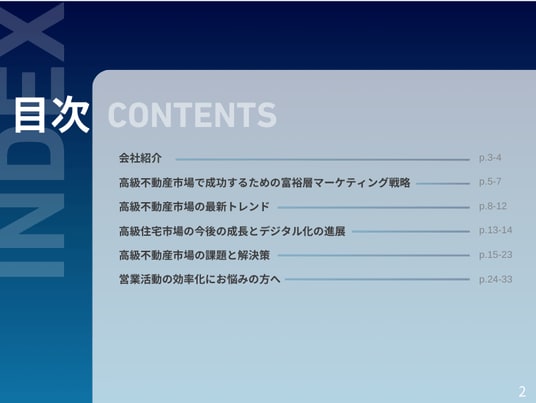 INDEX

目次 CONTENTS

会社紹介 p.3-4

高級不動産市場で成功するための富裕層マーケティング戦略 p.5-7

高級不動産市場の最新トレンド p.8-12

高級住宅市場の今後の成長とデジタル化の進展 p.13-14

高級不動産市場の課題と解決策 p.15-23

営業活動の効率化にお悩みの方へ p.24-33

2